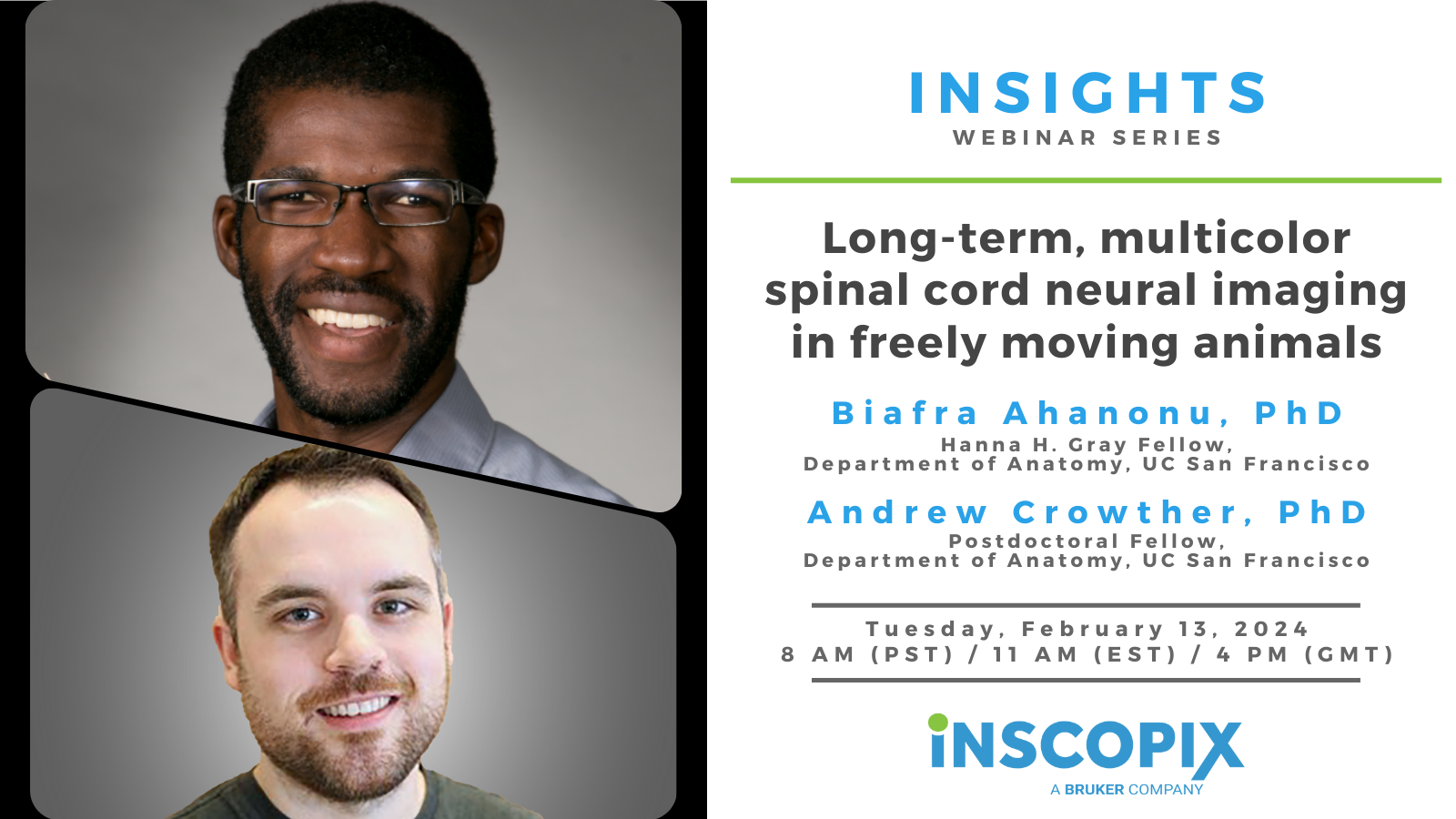 INSIGHTS
WEBINAR SERIES

Long-term, multicolor spinal cord neural imaging in freely moving animals

Biafra Ahanonu, PhD
Hanna H. Gray Fellow, Department of Anatomy, UC San Francisco

Andrew Crowther, PhD
Postdoctoral Fellow, Department of Anatomy, UC San Francisco

Tuesday, February 13, 2024
8 AM (PST) / 11 AM (EST) / 4 PM (GMT)

INSCOPIX
A BRUKER COMPANY